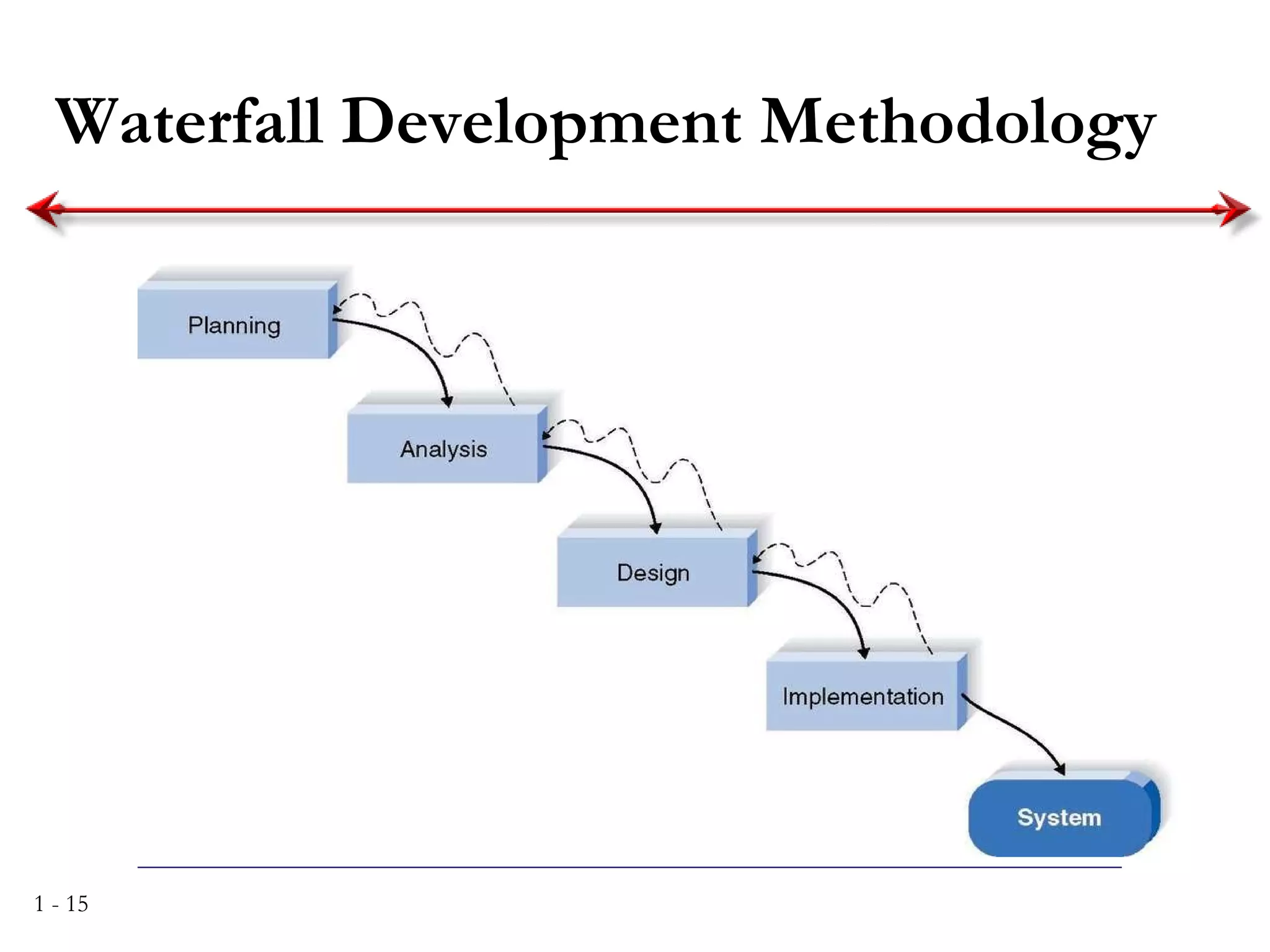 Waterfall Development Methodology

Planning

Analysis

Design

Implementation

System

1 - 15